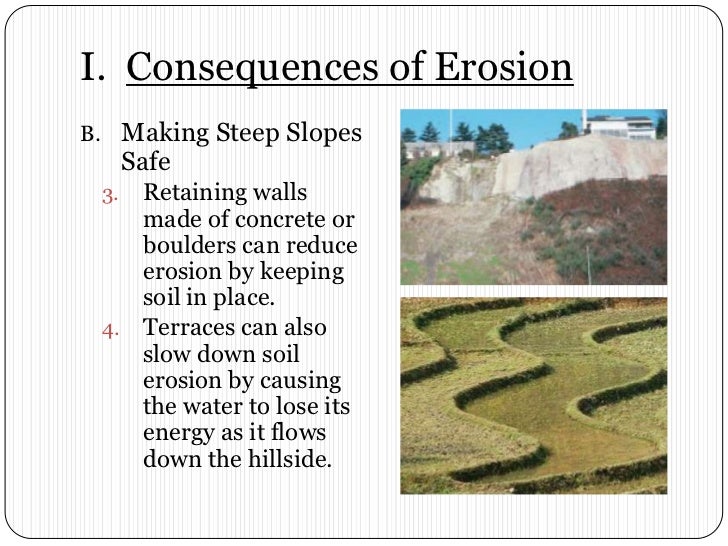 I. Consequences of Erosion

B. Making Steep Slopes Safe

3. Retaining walls made of concrete or boulders can reduce erosion by keeping soil in place.

4. Terraces can also slow down soil erosion by causing the water to lose its energy as it flows down the hillside.